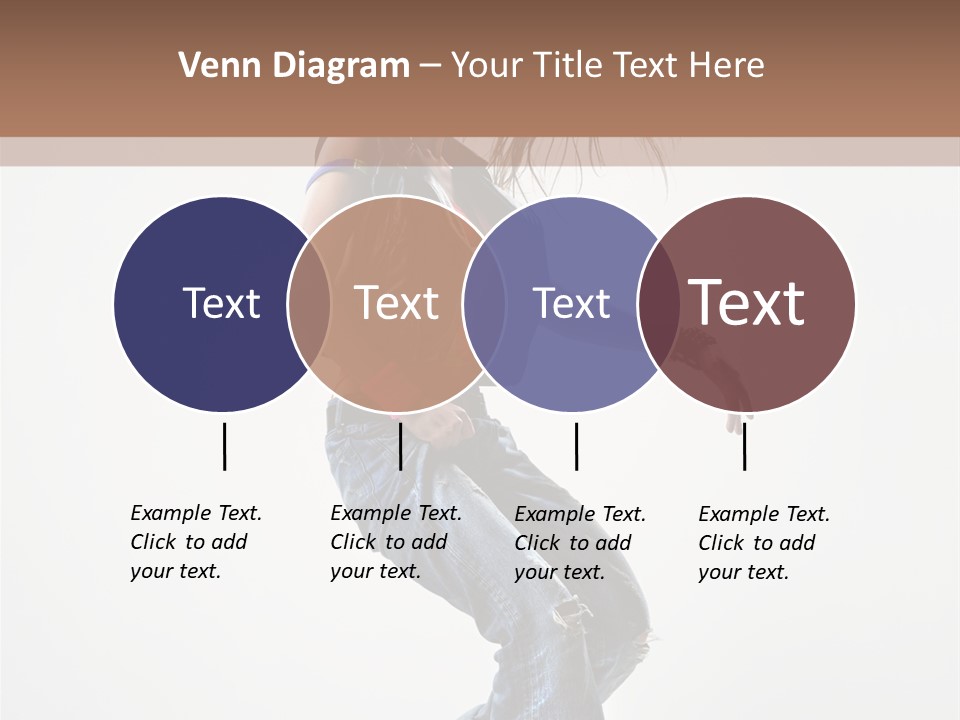 Venn Diagram – Your Title Text Here

Text

Text

Text

Text

Example Text. Click to add your text.

Example Text. Click to add your text.

Example Text. Click to add your text.

Example Text. Click to add your text.